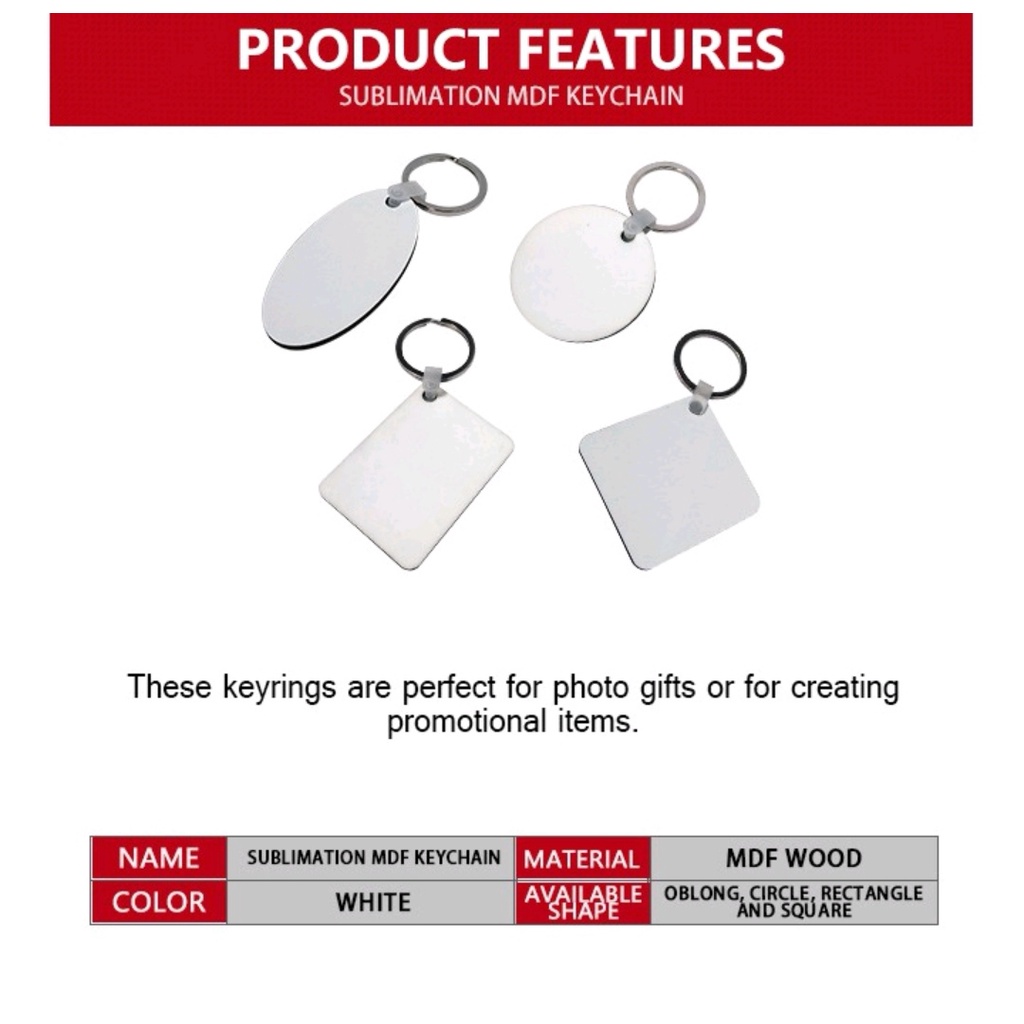 PRODUCT FEATURES
SUBLIMATION MDF KEYCHAIN

These keyrings are perfect for photo gifts or for creating promotional items.

| NAME | SUBLIMATION MDF KEYCHAIN | MATERIAL | MDF WOOD |
|---|---|---|---|
| COLOR | WHITE | AVAILABLE SHAPE | OBLONG, CIRCLE, RECTANGLE AND SQUARE |